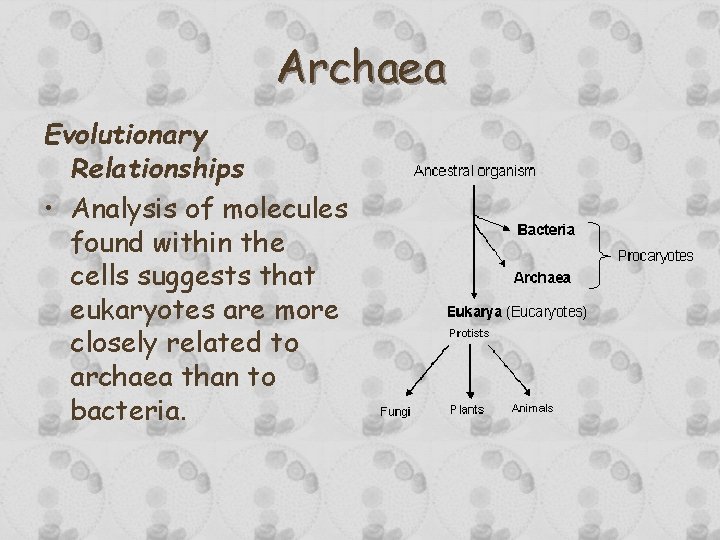 Archaea

Evolutionary Relationships

• Analysis of molecules found within the cells suggests that eukaryotes are more closely related to archaea than to bacteria.

Ancestral organism

Bacteria

Archaea

Procaryotes

Eukarya (Eucaryotes)

Protists

Fungi

Plants

Animals